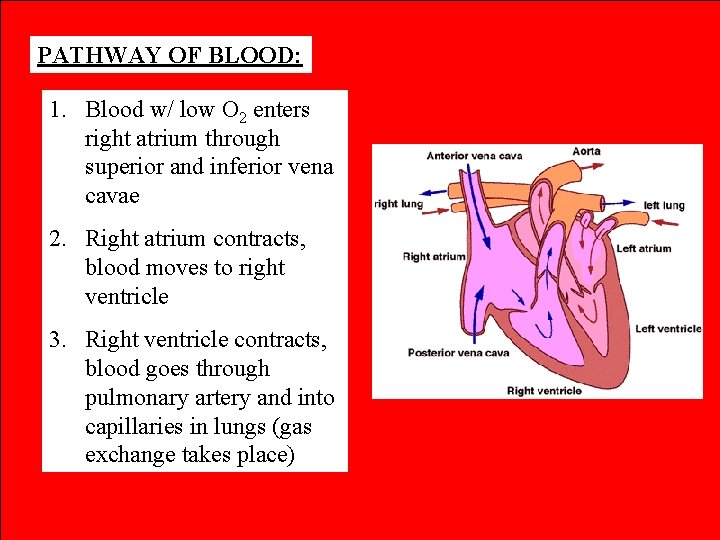 PATHWAY OF BLOOD:

1. Blood w/ low $O_2$ enters right atrium through superior and inferior vena cavae

2. Right atrium contracts, blood moves to right ventricle

3. Right ventricle contracts, blood goes through pulmonary artery and into capillaries in lungs (gas exchange takes place)

Anterior vena cava
Aorta
right lung
left lung
Right atrium
Left atrium
Left ventricle
Posterior vena cava
Right ventricle